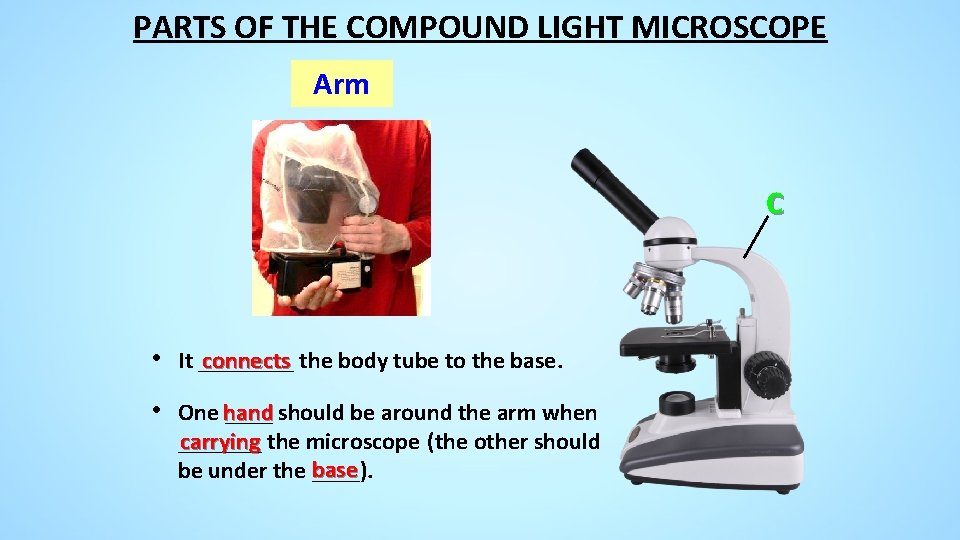 PARTS OF THE COMPOUND LIGHT MICROSCOPE

Arm

C

• It connects the body tube to the base.

• One hand should be around the arm when carrying the microscope (the other should be under the base).